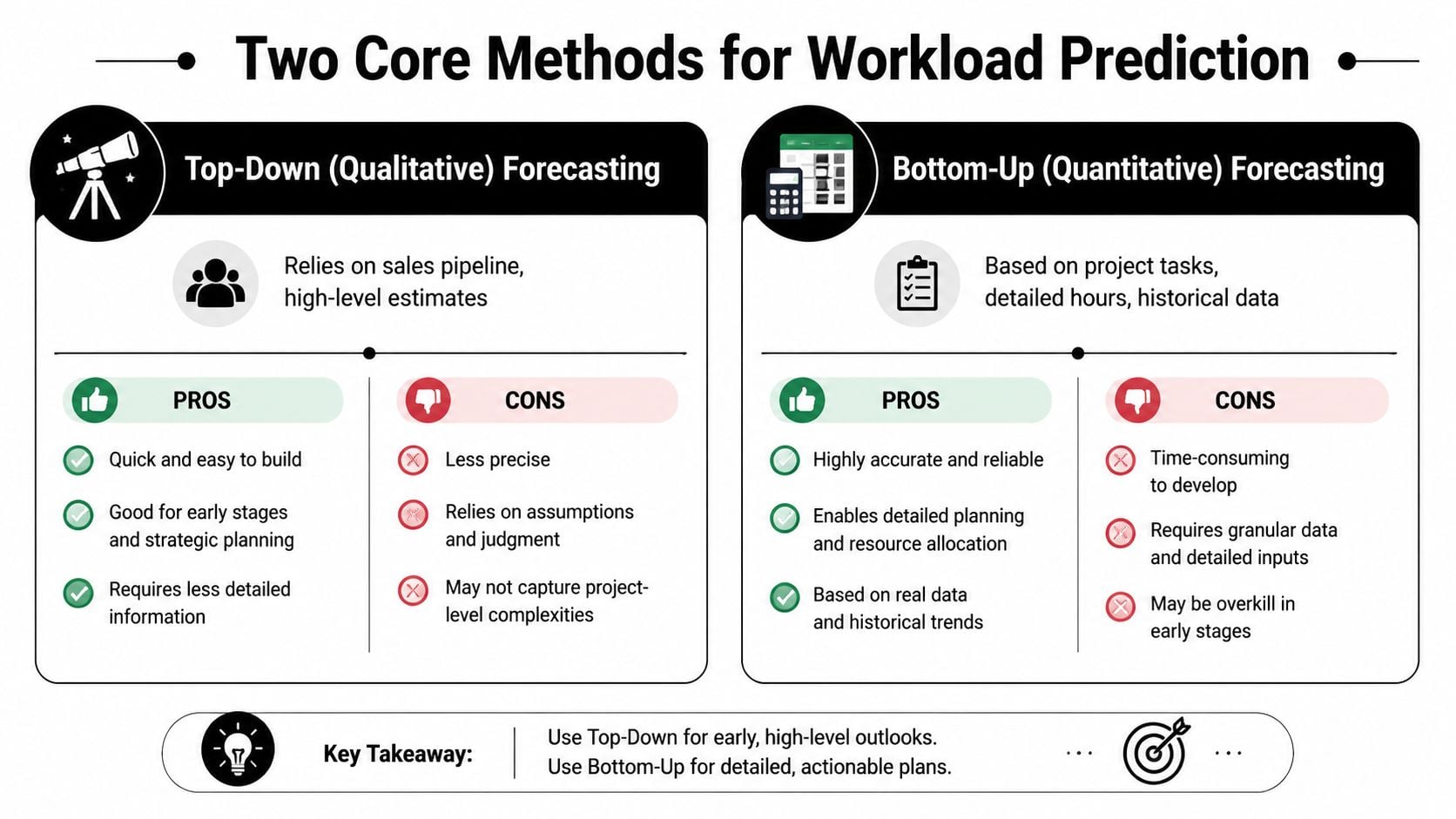 Two Core Methods for Workload Prediction

Top-Down (Qualitative) Forecasting

Relies on sales pipeline, high-level estimates

PROS

Quick and easy to build

Good for early stages and strategic planning

Requires less detailed information

CONS

Less precise

Relies on assumptions and judgment

May not capture project-level complexities

Bottom-Up (Quantitative) Forecasting

Based on project tasks, detailed hours, historical data

PROS

Highly accurate and reliable

Enables detailed planning and resource allocation

Based on real data and historical trends

CONS

Time-consuming to develop

Requires granular data and detailed inputs

May be overkill in early stages

Key Takeaway:

Use Top-Down for early, high-level outlooks.
Use Bottom-Up for detailed, actionable plans.